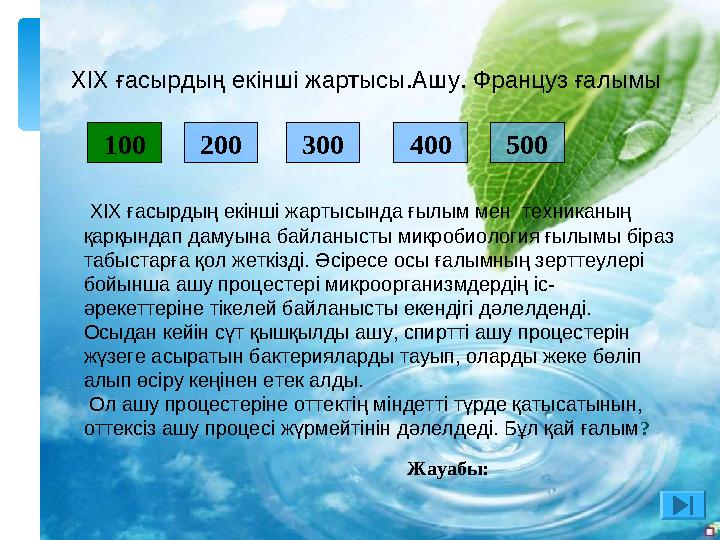 XIX ғасырдың екінші жартысы.Ашу. Француз ғалымы

100 200 300 400 500

XIX ғасырдың екінші жартысында ғылым мен техниканың қарқындап дамуына байланысты микробиология ғылымы біраз табыстарға қол жеткізді. Әсіресе осы ғалымның зерттеулері бойынша ашу процестері микроорганизмдердің іс-әрекеттеріне тікелей байланысты екендігі дәлелденді. Осыдан кейін сүт қышқылды ашу, спиртті ашу процестерін жүзеге асыратын бактерияларды тауып, оларды жеке бөліп алып өсіру кеңінен етек алды.

Ол ашу процестеріне оттектің міндетті түрде қатысатынын, оттексіз ашу процесі жүрмейтінін дәлелдеді. Бұл қай ғалым?

Жауабы: